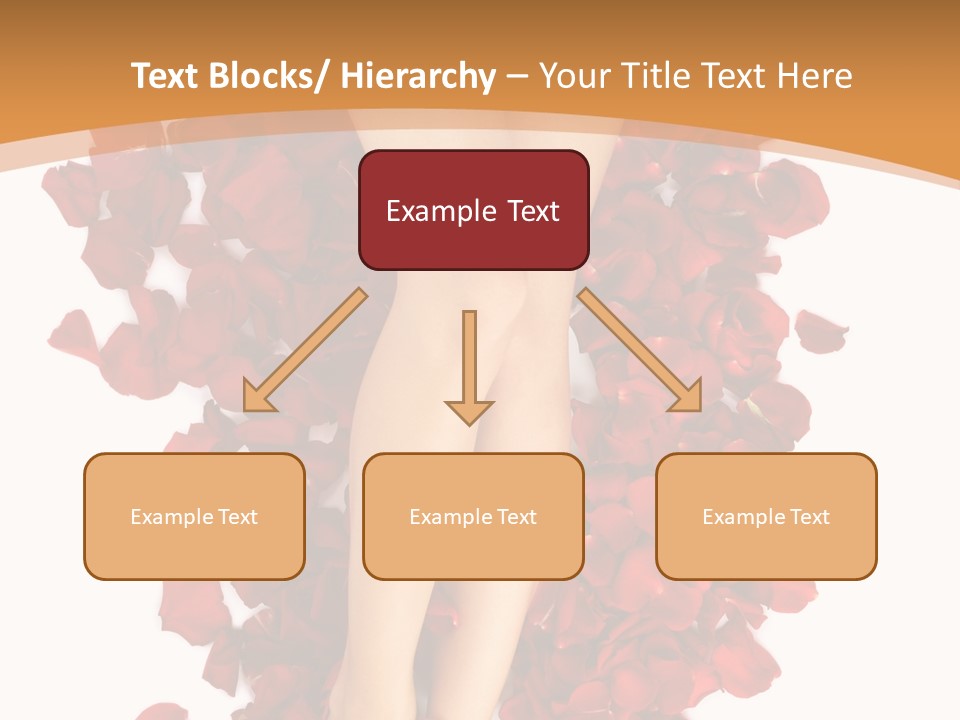 Text Blocks/ Hierarchy – Your Title Text Here

Example Text

Example Text

Example Text

Example Text